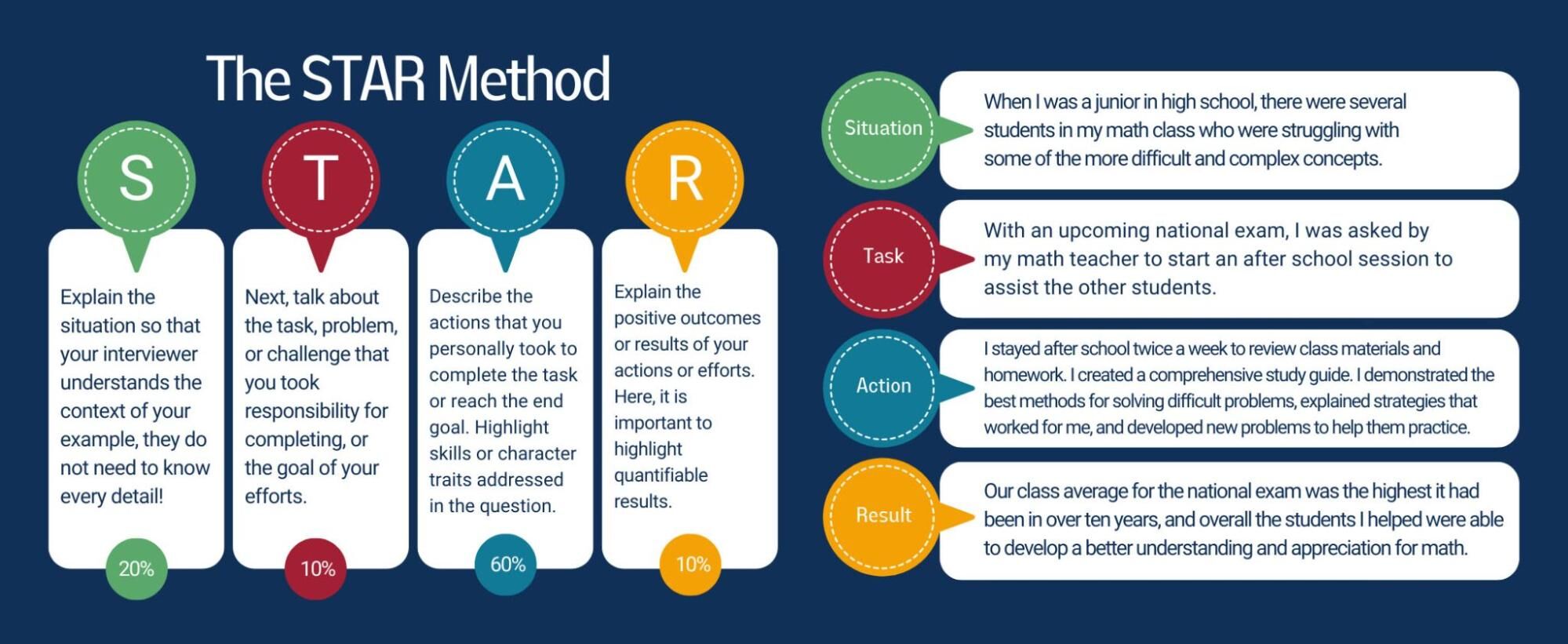 The STAR Method

S

Explain the situation so that your interviewer understands the context of your example, they do not need to know every detail!

20%

T

Next, talk about the task, problem, or challenge that you took responsibility for completing, or the goal of your efforts.

10%

A

Describe the actions that you personally took to complete the task or reach the end goal. Highlight skills or character traits addressed in the question.

60%

R

Explain the positive outcomes or results of your actions or efforts. Here, it is important to highlight quantifiable results.

10%

Situation

When I was a junior in high school, there were several students in my math class who were struggling with some of the more difficult and complex concepts.

Task

With an upcoming national exam, I was asked by my math teacher to start an after school session to assist the other students.

Action

I stayed after school twice a week to review class materials and homework. I created a comprehensive study guide. I demonstrated the best methods for solving difficult problems, explained strategies that worked for me, and developed new problems to help them practice.

Result

Our class average for the national exam was the highest it had been in over ten years, and overall the students I helped were able to develop a better understanding and appreciation for math.